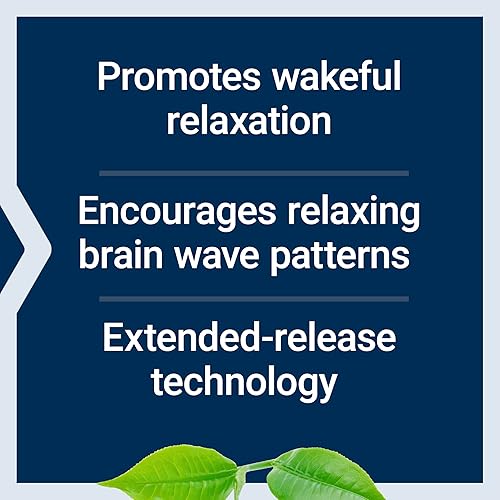 Promotes wakeful relaxation

Encourages relaxing brain wave patterns

Extended-release technology